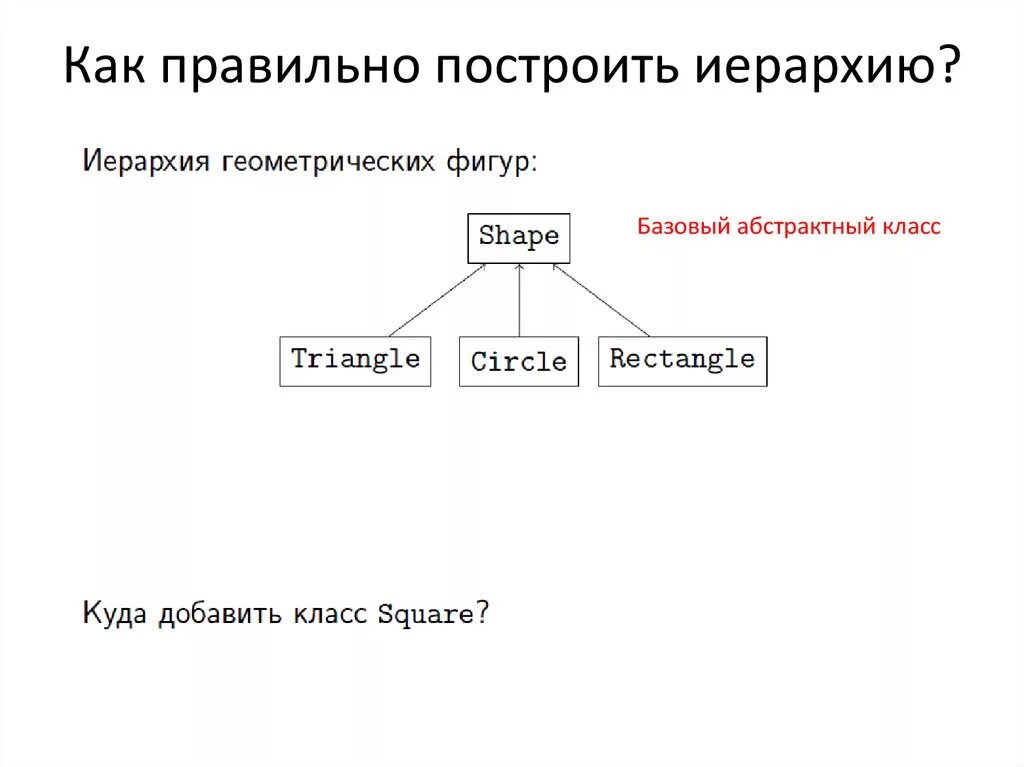 Как правильно построить иерархию?

Иерархия геометрических фигур:

Shape

Базовый абстрактный класс

Triangle

Circle

Rectangle

Куда добавить класс Square?